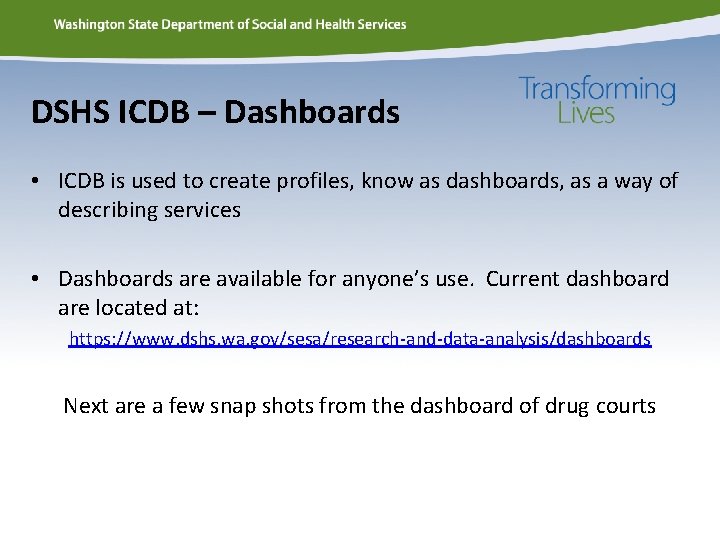 Washington State Department of Social and Health Services

Transforming Lives

DSHS ICDB – Dashboards

• ICDB is used to create profiles, know as dashboards, as a way of describing services

• Dashboards are available for anyone's use. Current dashboard are located at:

https://www.dshs.wa.gov/sesa/research-and-data-analysis/dashboards

Next are a few snap shots from the dashboard of drug courts